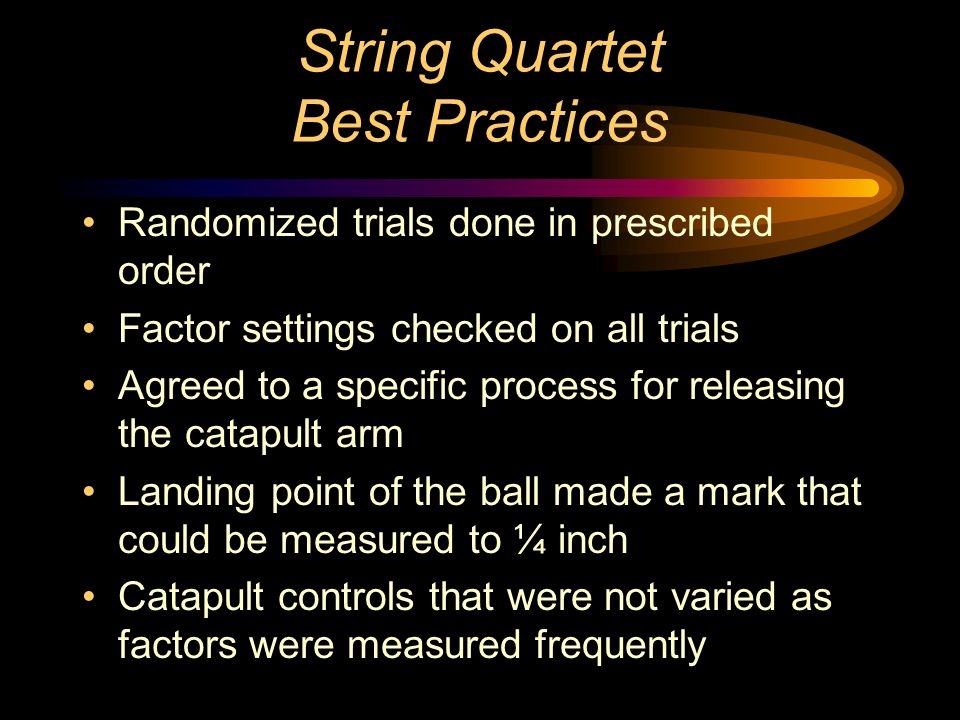 String Quartet
Best Practices

• Randomized trials done in prescribed order
• Factor settings checked on all trials
• Agreed to a specific process for releasing the catapult arm
• Landing point of the ball made a mark that could be measured to ¼ inch
• Catapult controls that were not varied as factors were measured frequently